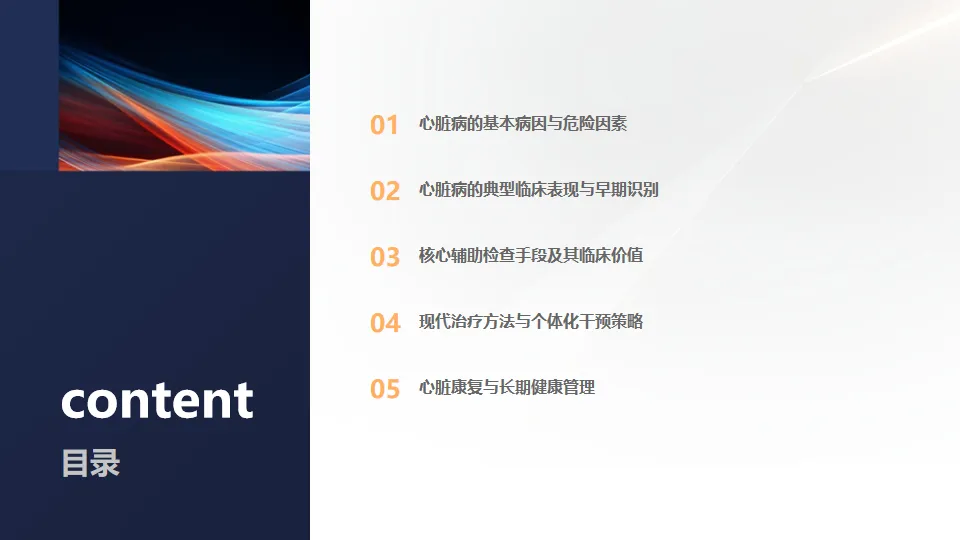 content
目录

01 心脏病的基本病因与危险因素

02 心脏病的典型临床表现与早期识别

03 核心辅助检查手段及其临床价值

04 现代治疗方法与个体化干预策略

05 心脏康复与长期健康管理